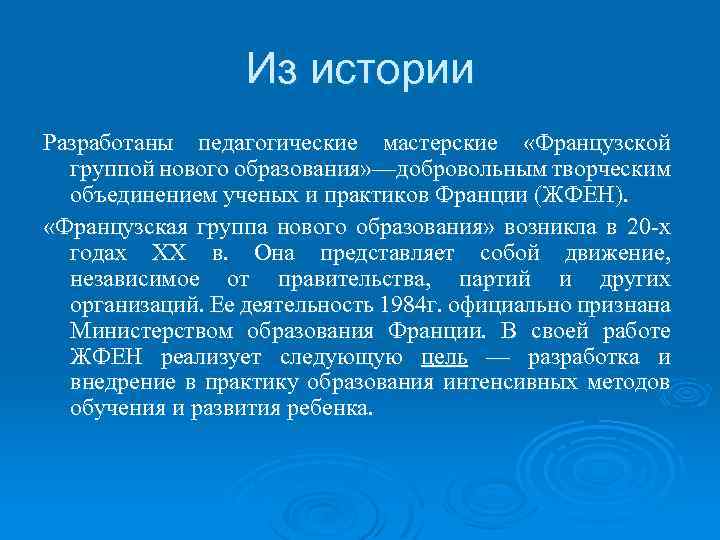 Из истории

Разработаны педагогические мастерские «Французской группой нового образования»—добровольным творческим объединением ученых и практиков Франции (ЖФЕН).

«Французская группа нового образования» возникла в 20-х годах XX в. Она представляет собой движение, независимое от правительства, партий и других организаций. Ее деятельность 1984г. официально признана Министерством образования Франции. В своей работе ЖФЕН реализует следующую цель — разработка и внедрение в практику образования интенсивных методов обучения и развития ребенка.